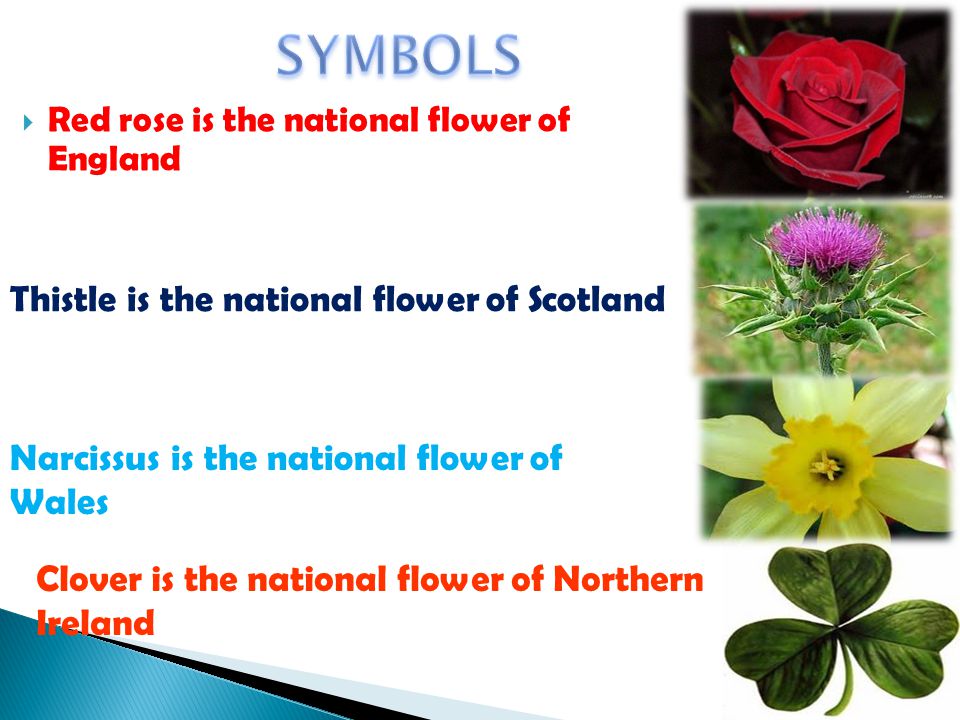 SYMBOLS

Red rose is the national flower of England

Thistle is the national flower of Scotland

Narcissus is the national flower of Wales

Clover is the national flower of Northern Ireland